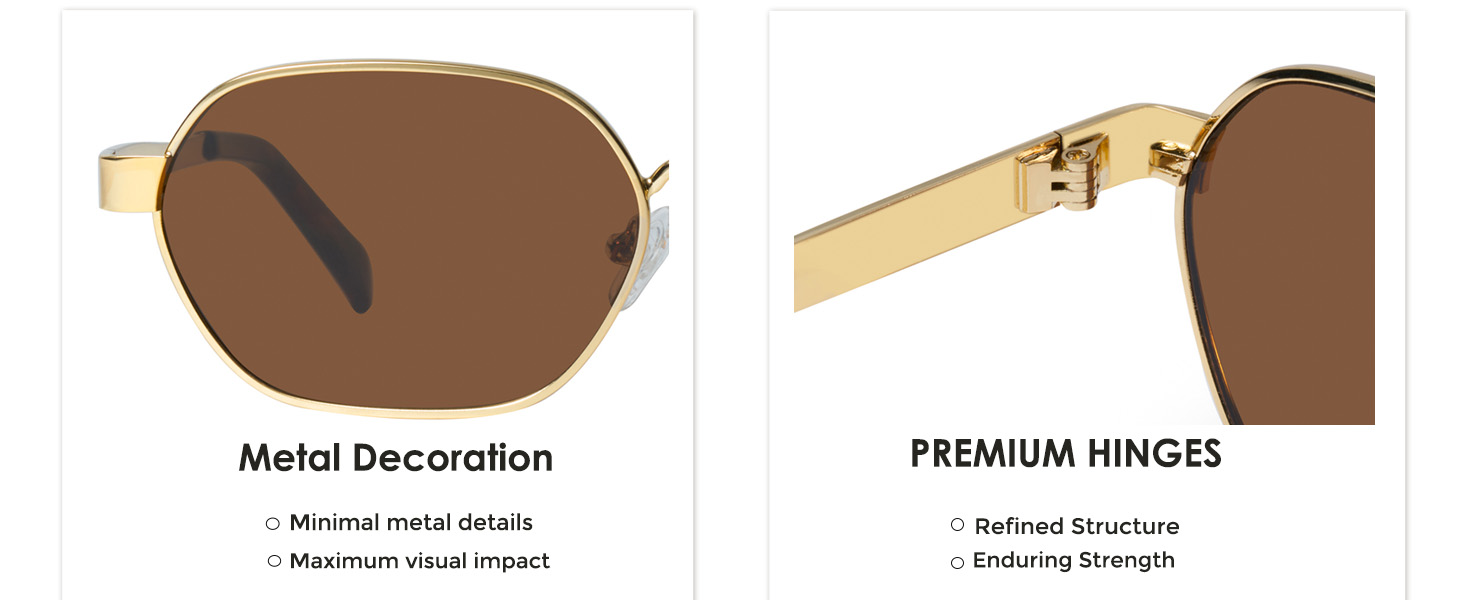 Metal Decoration

○ Minimal metal details
○ Maximum visual impact

PREMIUM HINGES

○ Refined Structure
○ Enduring Strength